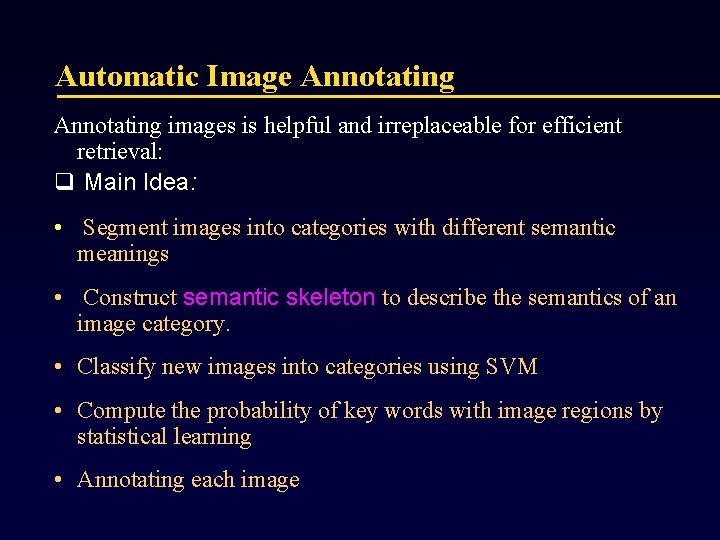 Automatic Image Annotating

Annotating images is helpful and irreplaceable for efficient retrieval:

❑ Main Idea:

• Segment images into categories with different semantic meanings

• Construct semantic skeleton to describe the semantics of an image category.

• Classify new images into categories using SVM

• Compute the probability of key words with image regions by statistical learning

• Annotating each image